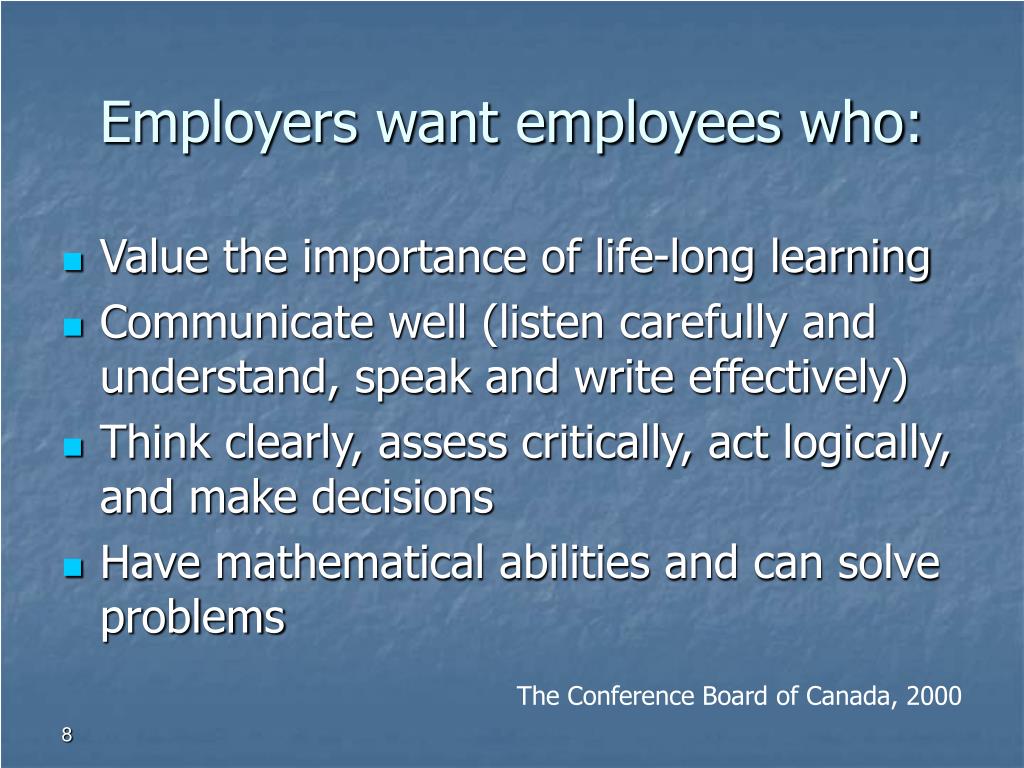 Employers want employees who:

- Value the importance of life-long learning
- Communicate well (listen carefully and understand, speak and write effectively)
- Think clearly, assess critically, act logically, and make decisions
- Have mathematical abilities and can solve problems

The Conference Board of Canada, 2000

8